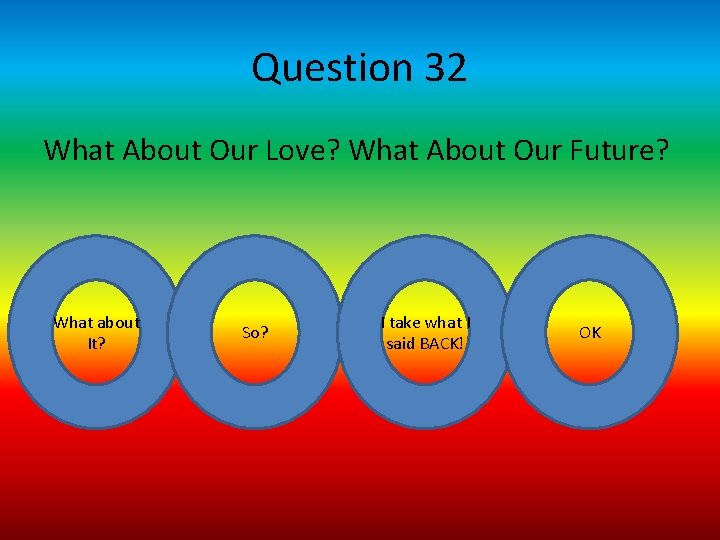 Question 32

What About Our Love? What About Our Future?

What about It?

So?

I take what I said BACK!

OK